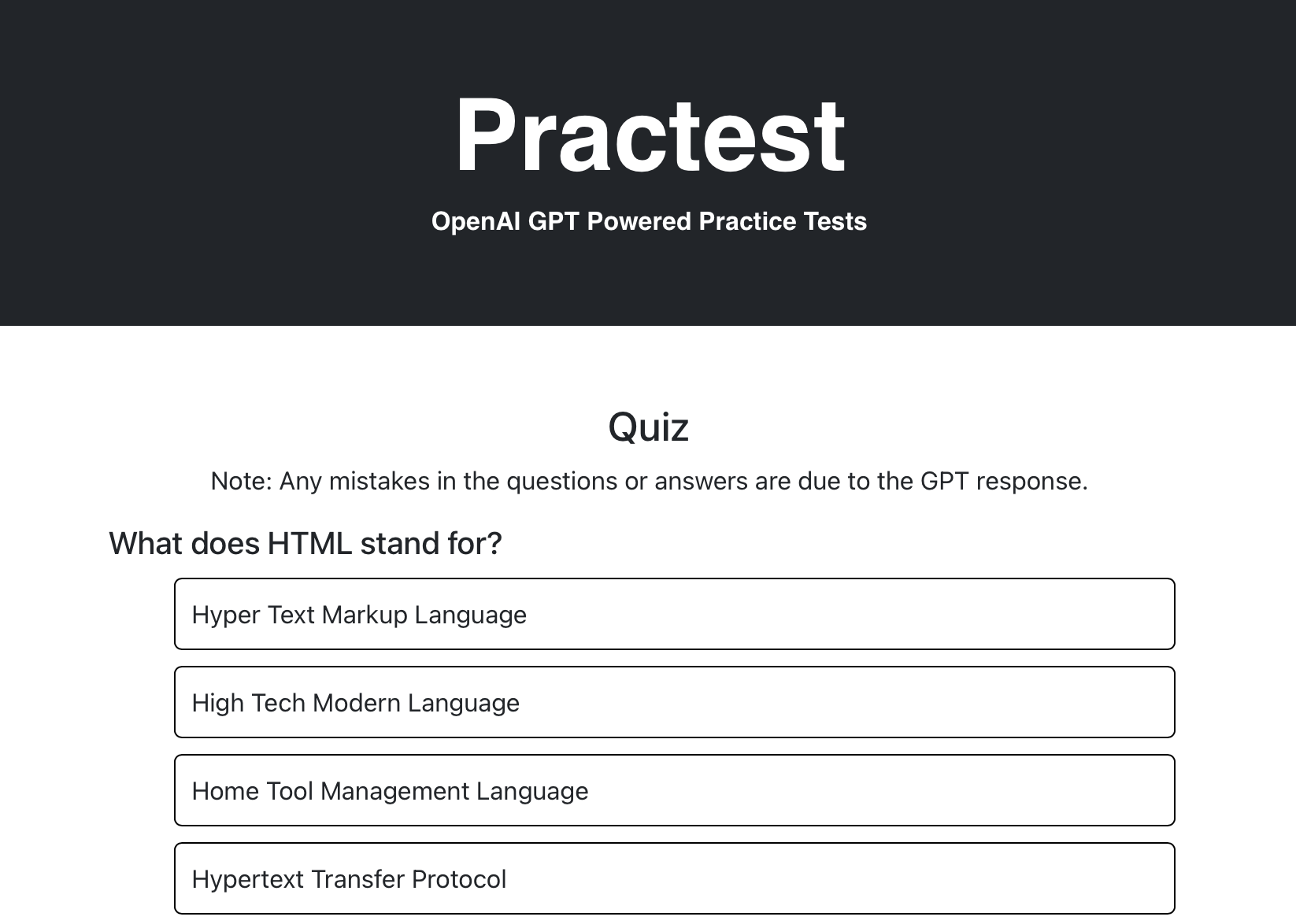 Practest

OpenAI GPT Powered Practice Tests

Quiz

Note: Any mistakes in the questions or answers are due to the GPT response.

What does HTML stand for?

Hyper Text Markup Language

High Tech Modern Language

Home Tool Management Language

Hypertext Transfer Protocol